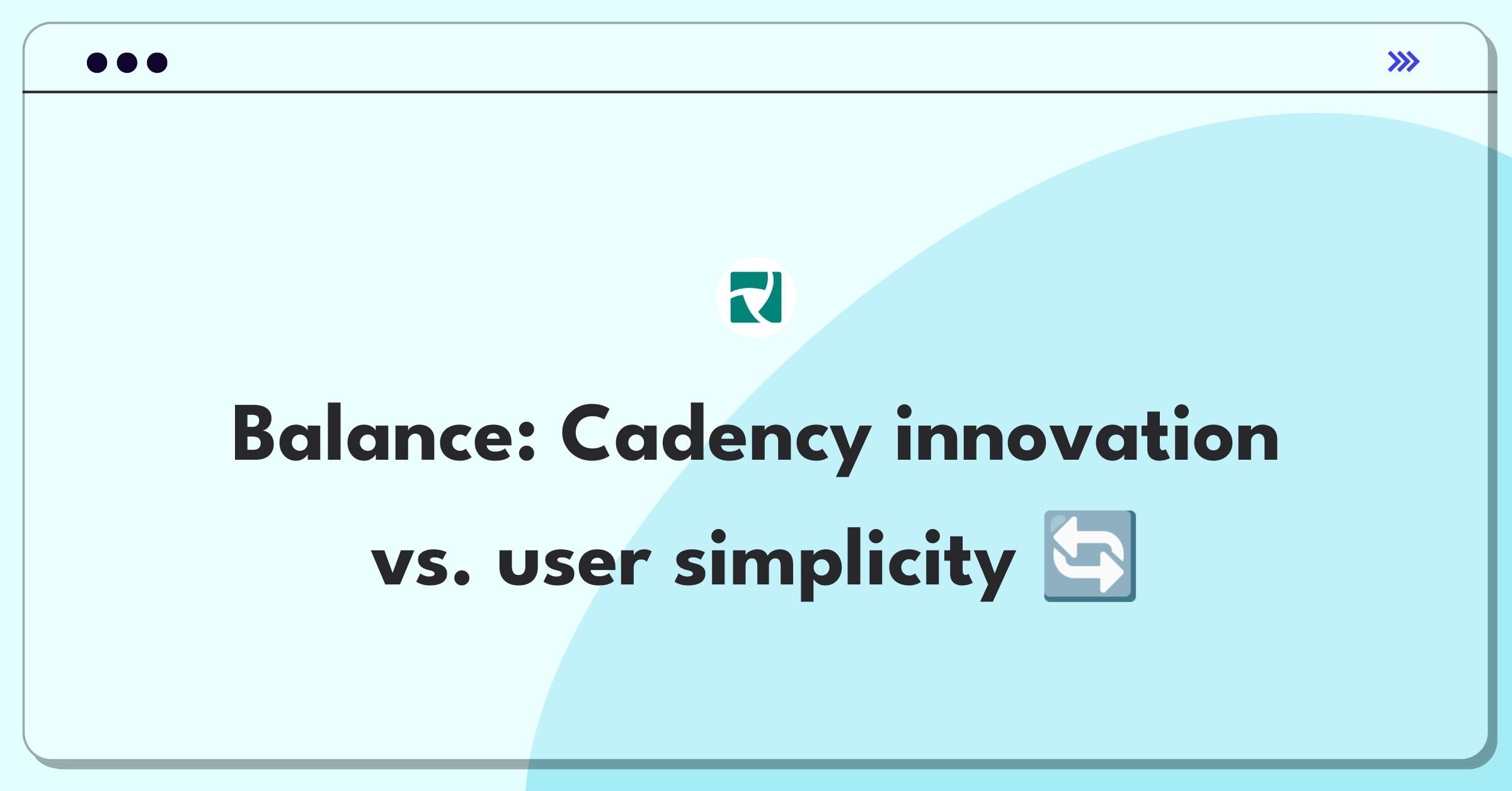 Balance: Cadency innovation vs. user simplicity 🔄